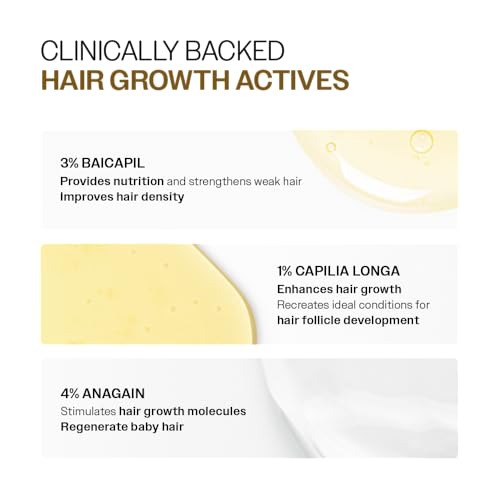 CLINICALLY BACKED
HAIR GROWTH ACTIVES

3% BAICAPIL
Provides nutrition and strengthens weak hair
Improves hair density

1% CAPILIA LONGA
Enhances hair growth
Recreates ideal conditions for hair follicle development

4% ANAGAIN
Stimulates hair growth molecules
Regenerate baby hair